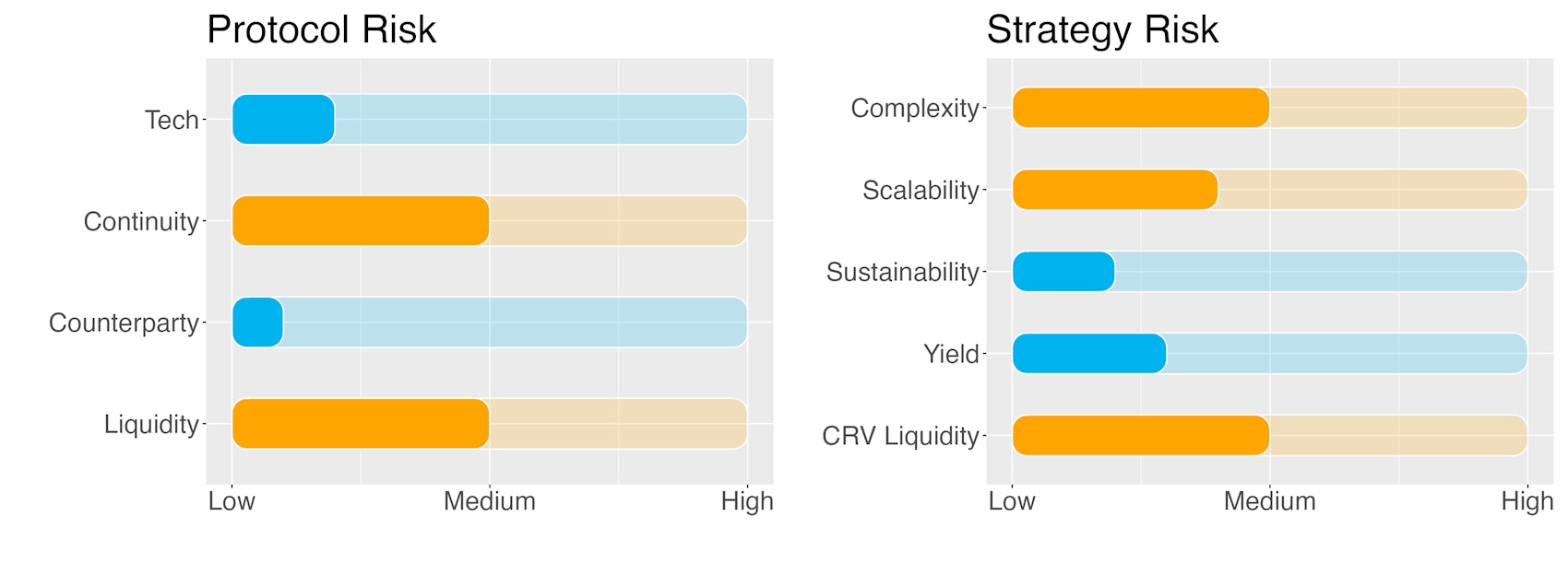 Protocol Risk

Tech
Continuity
Counterparty
Liquidity

Low
Medium
High

Strategy Risk

Complexity
Scalability
Sustainability
Yield
CRV Liquidity

Low
Medium
High